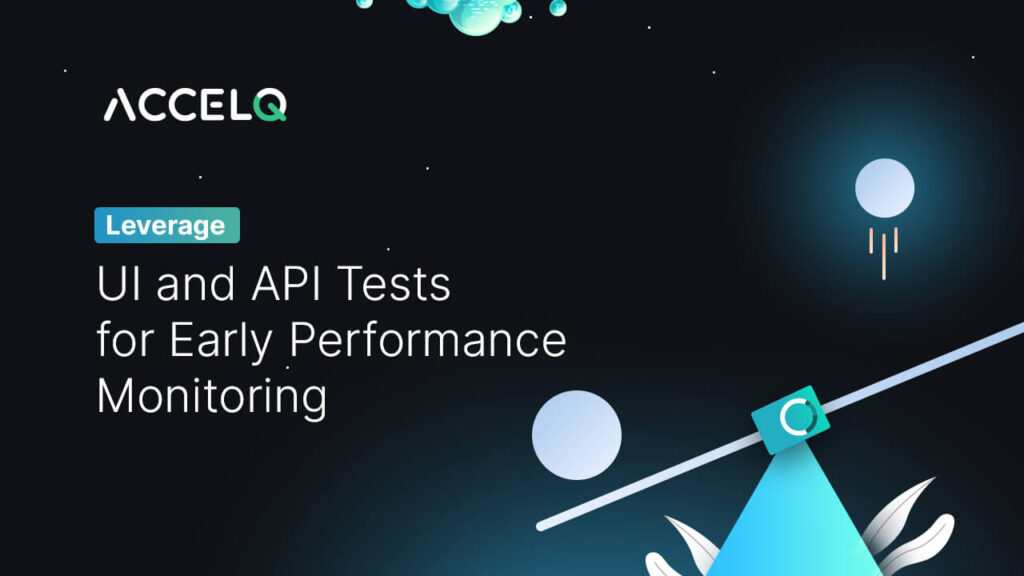 ACCELQ

Leverage

UI and API Tests for Early Performance Monitoring